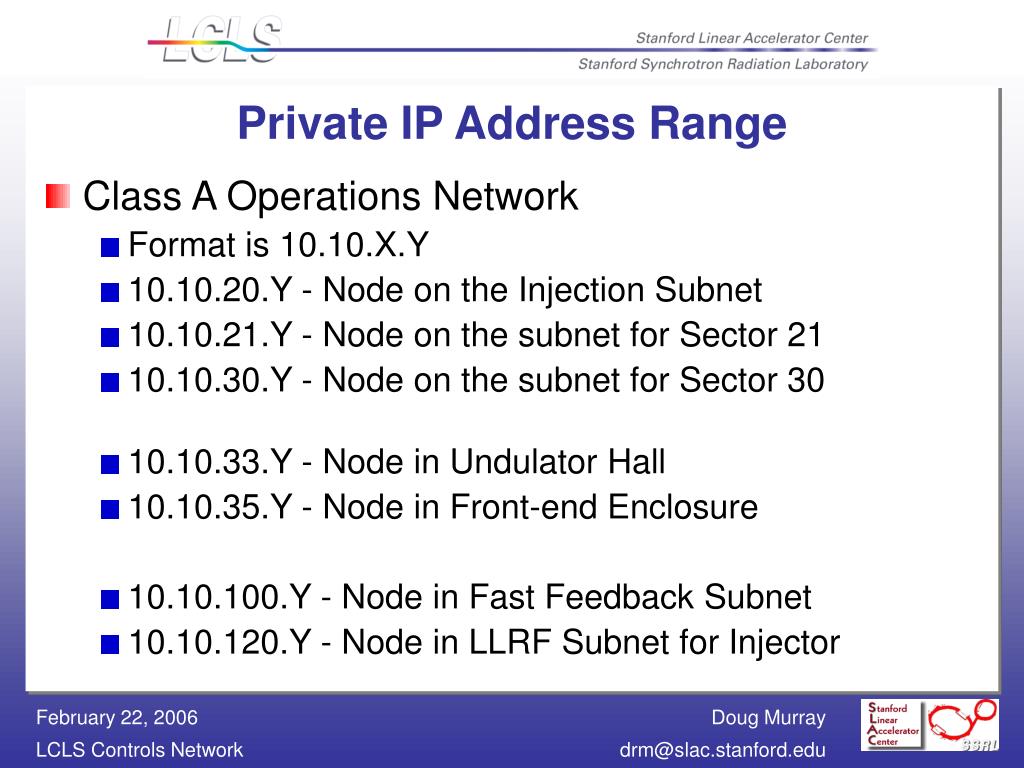 LCLS

Stanford Linear Accelerator Center
Stanford Synchrotron Radiation Laboratory

Private IP Address Range

Class A Operations Network
Format is 10.10.X.Y
10.10.20.Y - Node on the Injection Subnet
10.10.21.Y - Node on the subnet for Sector 21
10.10.30.Y - Node on the subnet for Sector 30

10.10.33.Y - Node in Undulator Hall
10.10.35.Y - Node in Front-end Enclosure

10.10.100.Y - Node in Fast Feedback Subnet
10.10.120.Y - Node in LLRF Subnet for Injector

February 22, 2006
LCLS Controls Network

Doug Murray
drm@slac.stanford.edu

Stanford
Linear
Accelerator
Center

SSRL